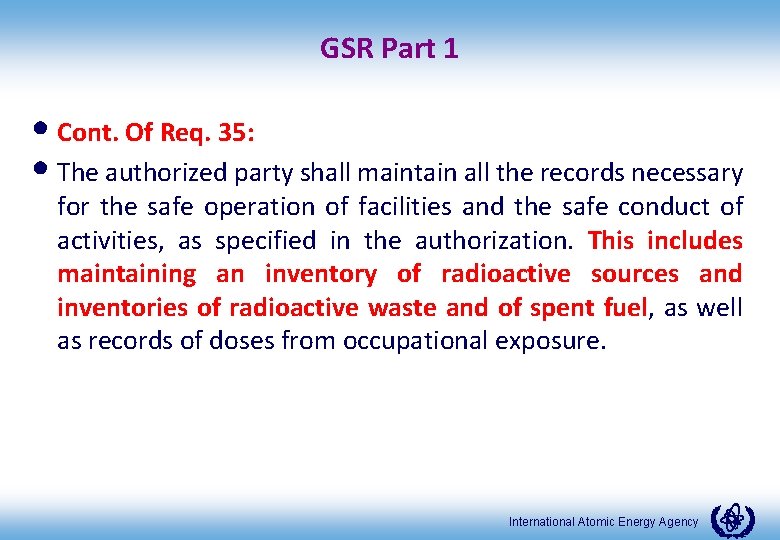 GSR Part 1

• Cont. Of Req. 35:

• The authorized party shall maintain all the records necessary for the safe operation of facilities and the safe conduct of activities, as specified in the authorization. This includes maintaining an inventory of radioactive sources and inventories of radioactive waste and of spent fuel, as well as records of doses from occupational exposure.

International Atomic Energy Agency